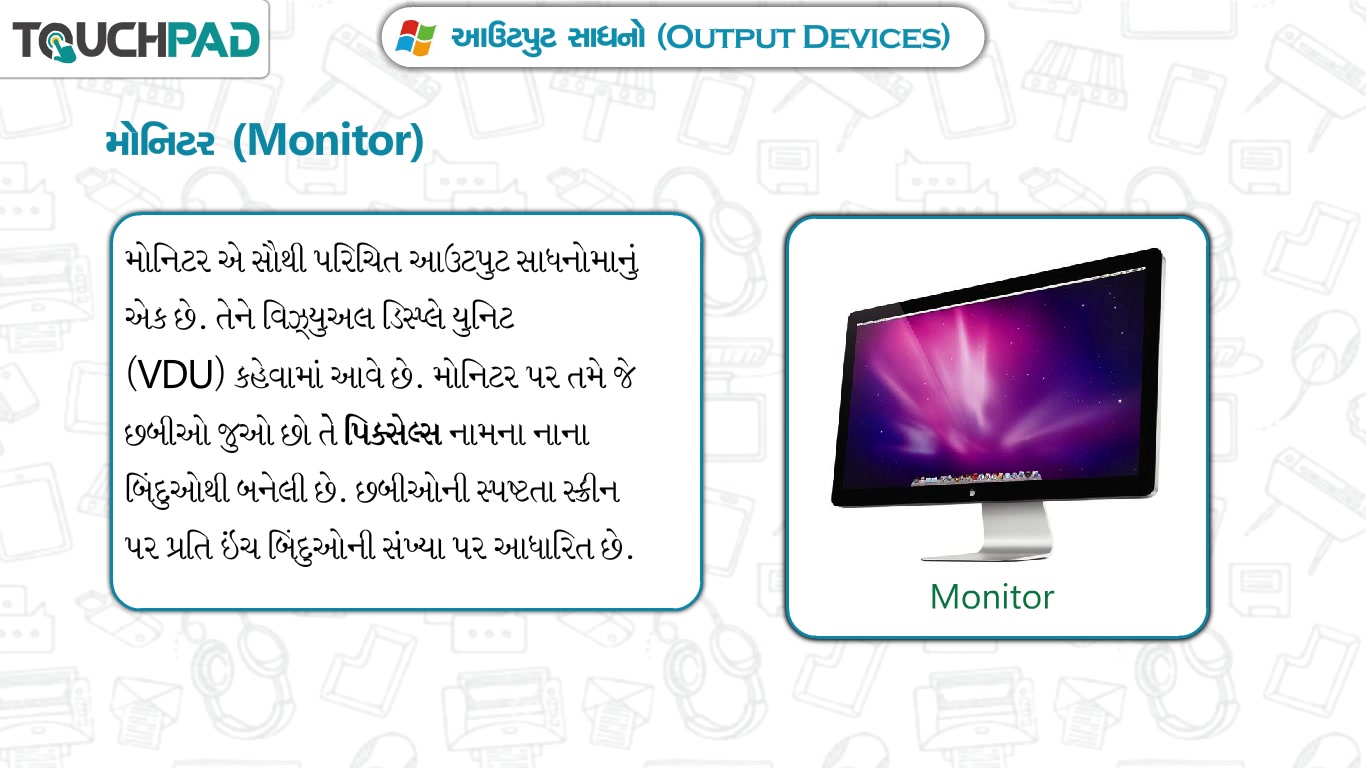 TOUCHPAD

આઉટપુટ સાધનો (OUTPUT DEVICES)

મોનિટર (Monitor)

મોનિટર એ સૌથી પરિચિત આઉટપુટ સાધનોમાનું એક છે. તેને વિઝ્યુઅલ ડિસ્પ્લે યુનિટ (VDU) કહેવામાં આવે છે. મોનિટર પર તમે જે છબીઓ જુઓ છો તે પિક્સેલ્સ નામના નાના બિંદુઓથી બનેલી છે. છબીઓની સ્પષ્ટતા સ્ક્રીન પર પ્રતિ ઇંચ બિંદુઓની સંખ્યા પર આધારિત છે.

Monitor